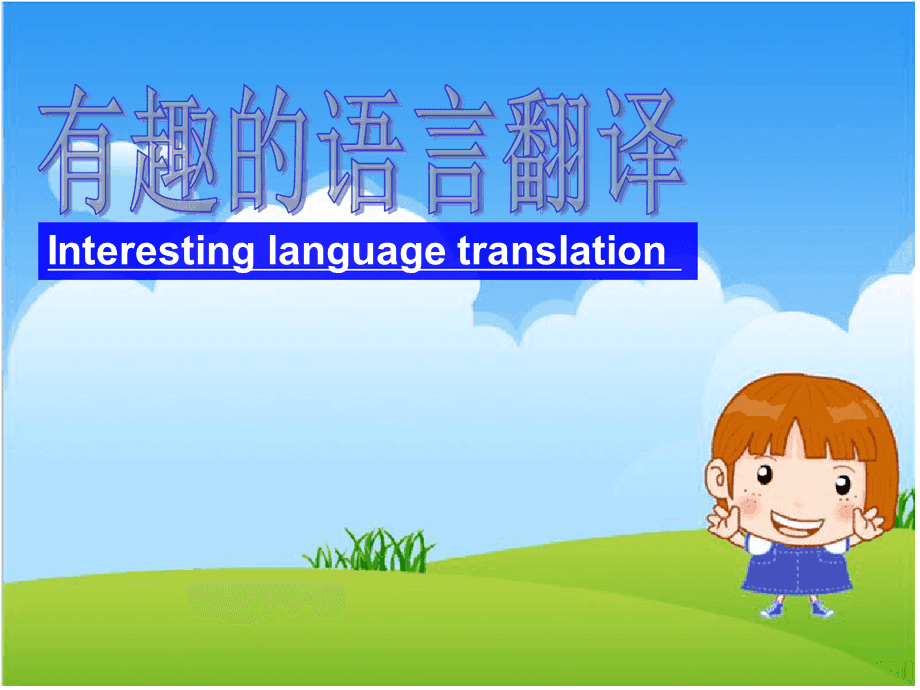 有趣的语言翻译

Interesting language translation